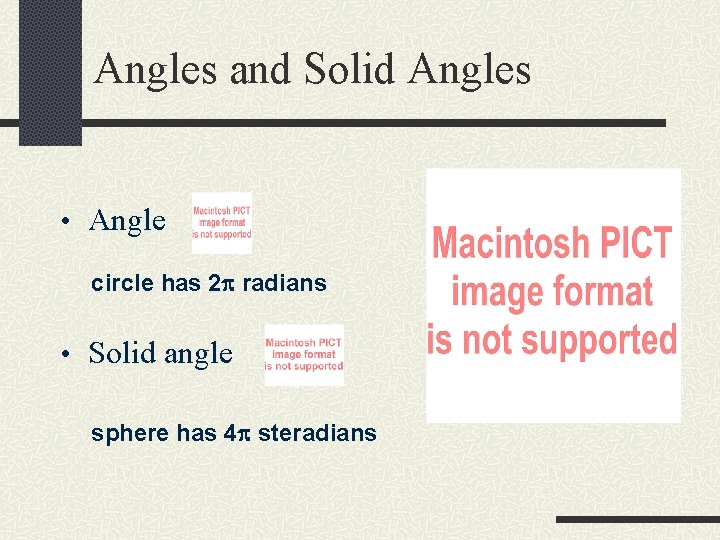 Angles and Solid Angles

• Angle Macintosh PICT image format is not supported

circle has $2\pi$ radians

• Solid angle Macintosh PICT image format is not supported

sphere has $4\pi$ steradians

Macintosh PICT image format is not supported